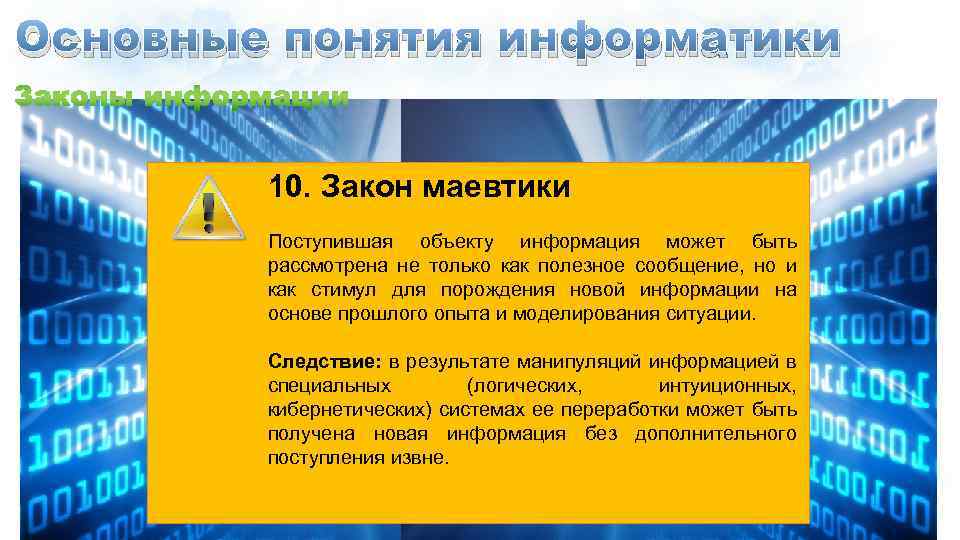 Основные понятия информатики

Законы информации

10. Закон маевтики

Поступившая объекту информация может быть рассмотрена не только как полезное сообщение, но и как стимул для порождения новой информации на основе прошлого опыта и моделирования ситуации.

Следствие: в результате манипуляций информацией в специальных (логических, интуиционных, кибернетических) системах ее переработки может быть получена новая информация без дополнительного поступления извне.